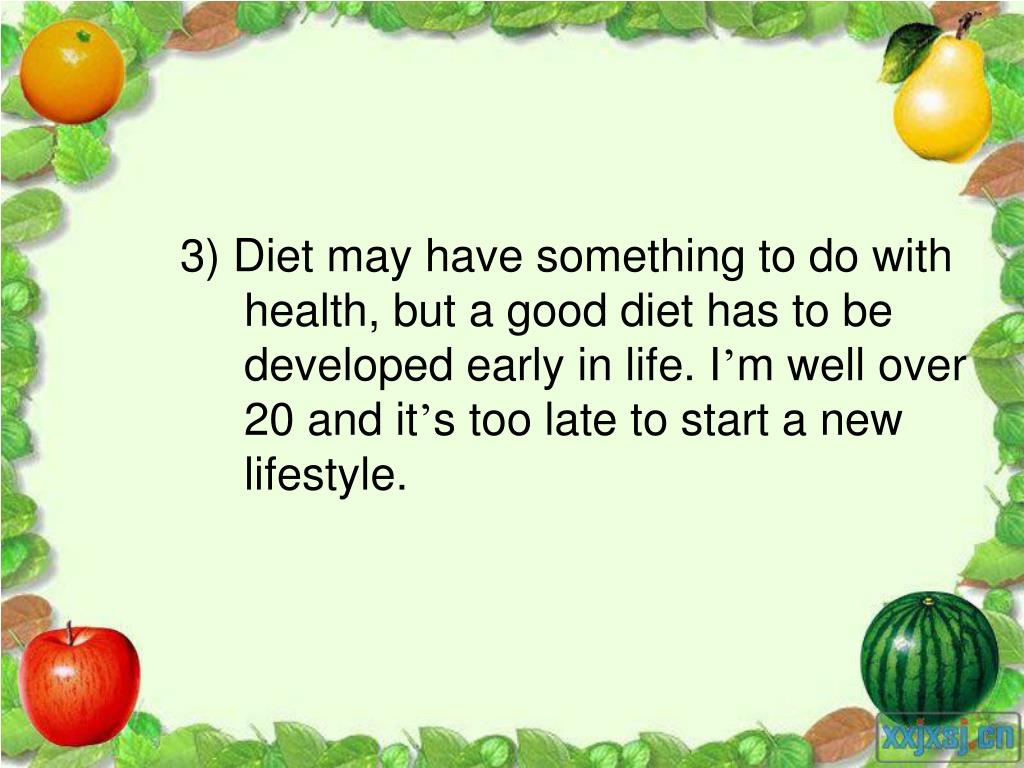 3) Diet may have something to do with health, but a good diet has to be developed early in life. I’m well over 20 and it’s too late to start a new lifestyle.

xxjxsj.cn